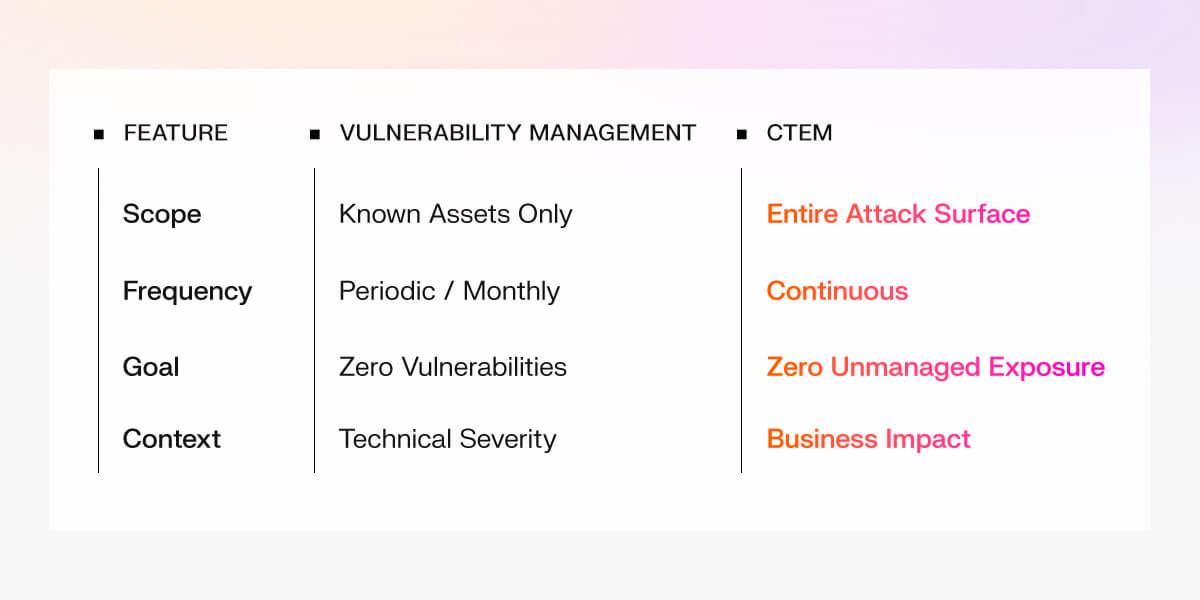 | FEATURE | VULNERABILITY MANAGEMENT | CTEM |
|---|---|---|
| Scope | Known Assets Only | Entire Attack Surface |
| Frequency | Periodic / Monthly | Continuous |
| Goal | Zero Vulnerabilities | Zero Unmanaged Exposure |
| Context | Technical Severity | Business Impact |